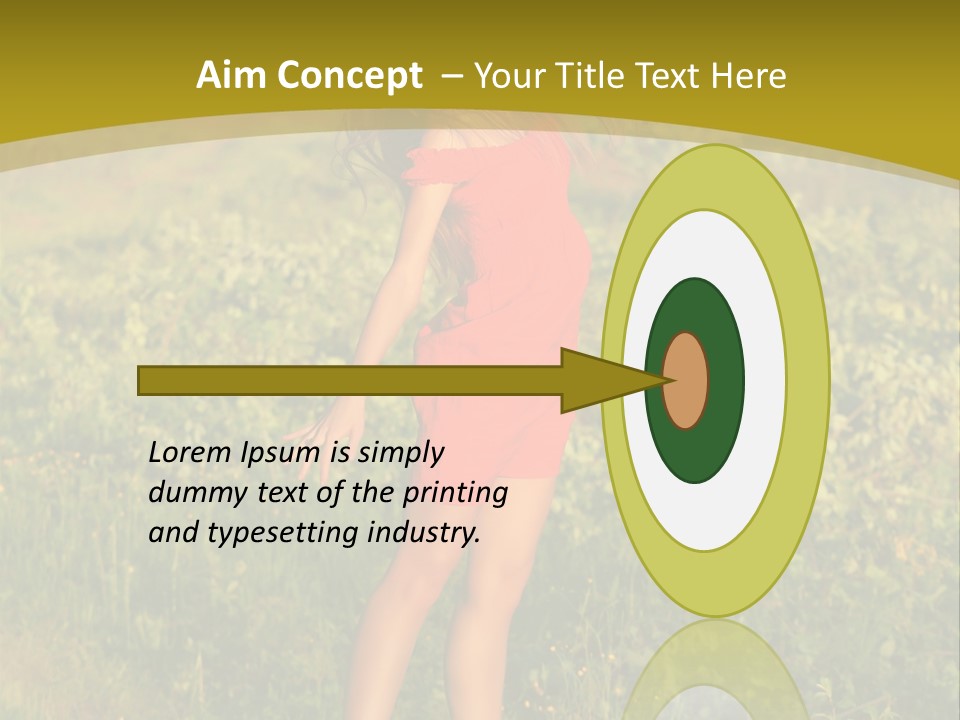 Aim Concept – Your Title Text Here

Lorem Ipsum is simply dummy text of the printing and typesetting industry.